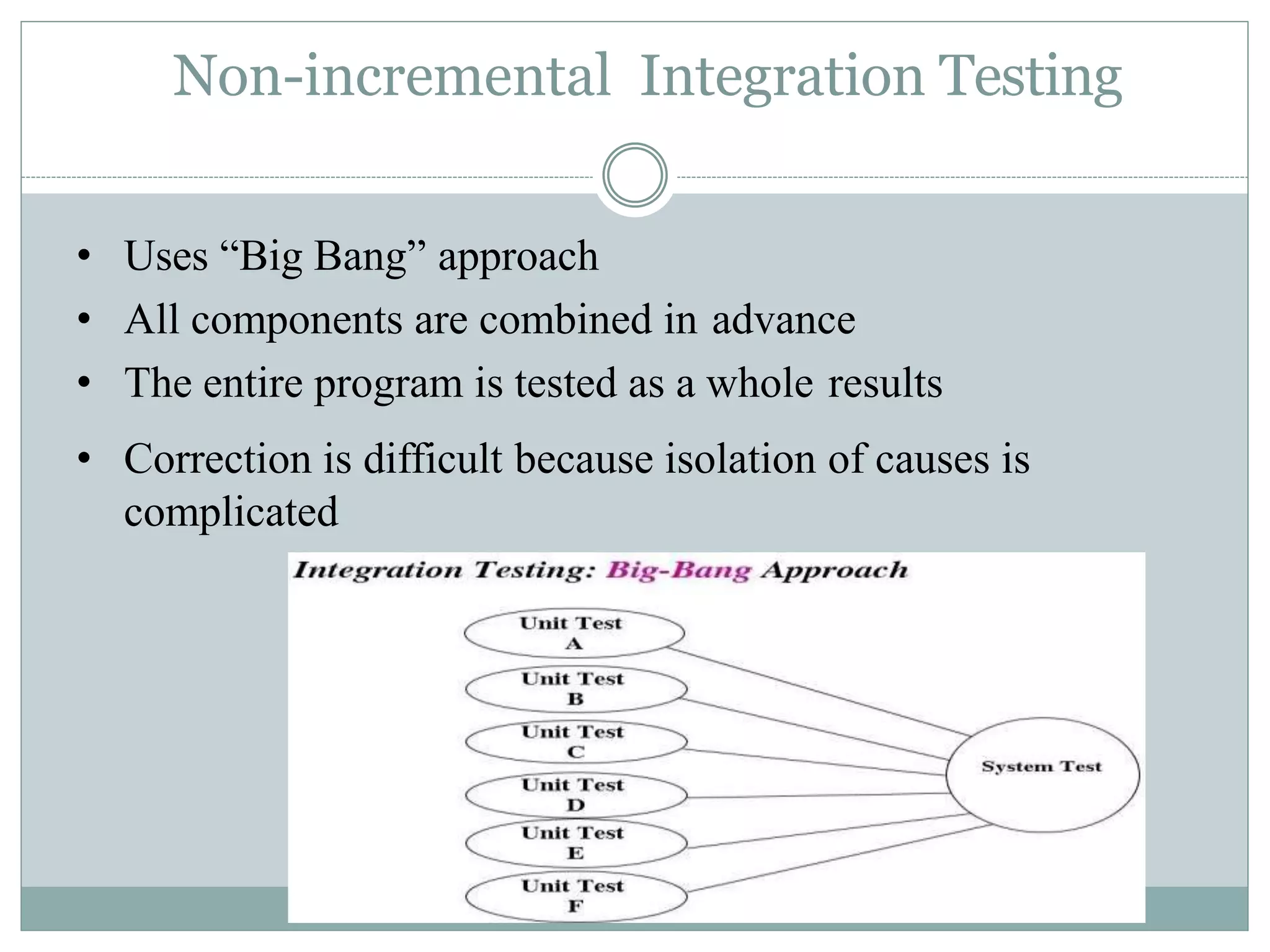 Non-incremental Integration Testing

• Uses “Big Bang” approach
• All components are combined in advance
• The entire program is tested as a whole results
• Correction is difficult because isolation of causes is complicated

Integration Testing: Big-Bang Approach

Unit Test A
Unit Test B
Unit Test C
Unit Test D
Unit Test E
Unit Test F
System Test